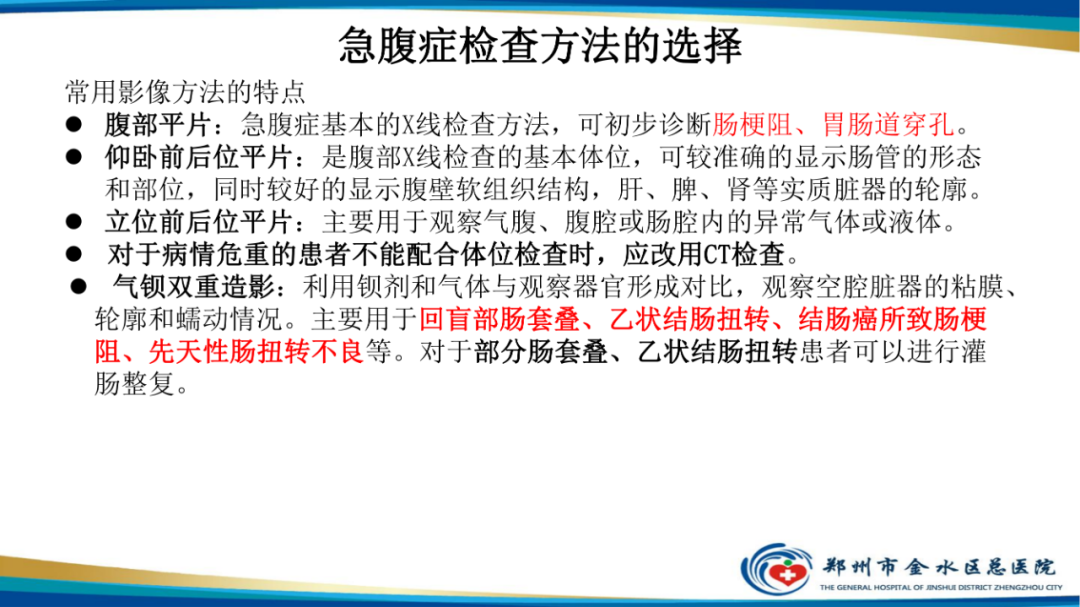 急腹症检查方法的选择

常用影像方法的特点

● 腹部平片：急腹症基本的X线检查方法，可初步诊断肠梗阻、胃肠道穿孔。

● 仰卧前后位平片：是腹部X线检查的基本体位，可较准确的显示肠管的形态和部位，同时较好的显示腹壁软组织结构，肝、脾、肾等实质脏器的轮廓。

● 立位前后位平片：主要用于观察气腹、腹腔或肠腔内的异常气体或液体。

● 对于病情危重的患者不能配合体位检查时，应改用CT检查。

● 气钡双重造影：利用钡剂和气体与观察器官形成对比，观察空腔脏器的粘膜、轮廓和蠕动情况。主要用于回盲部肠套叠、乙状结肠扭转、结肠癌所致肠梗阻、先天性肠扭转不良等。对于部分肠套叠、乙状结肠扭转患者可以进行灌肠整复。

郑州市金水区总医院
THE GENERAL HOSPITAL OF JINSHUI DISTRICT ZHENGZHOU CITY